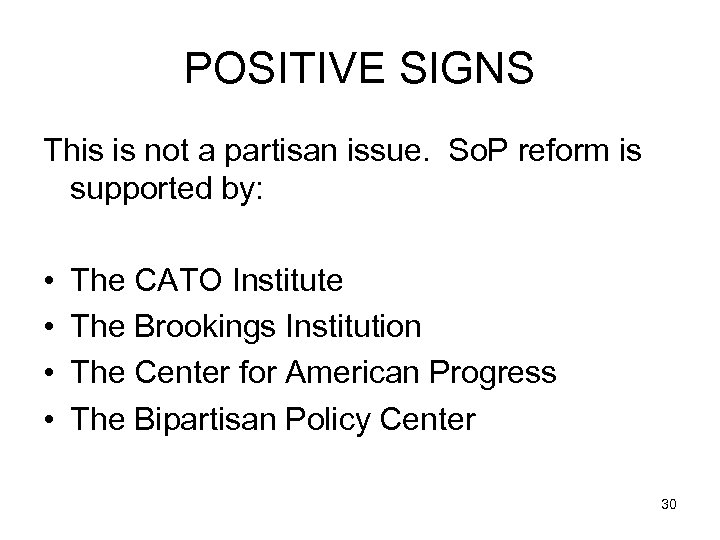 POSITIVE SIGNS

This is not a partisan issue.  SoP reform is supported by:

• The CATO Institute
• The Brookings Institution
• The Center for American Progress
• The Bipartisan Policy Center

30